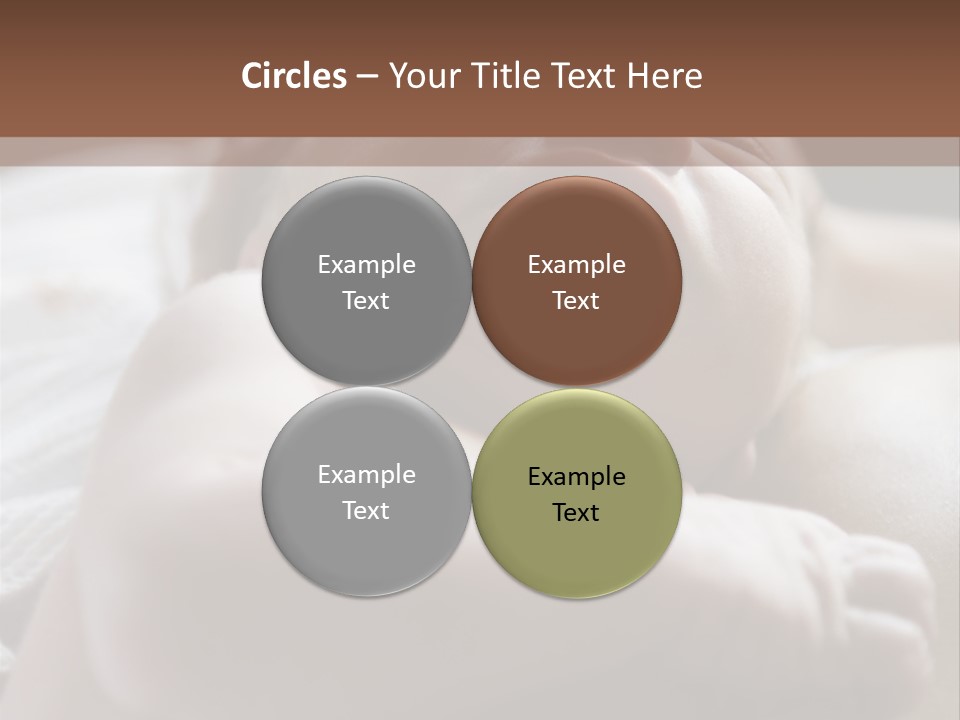 Circles – Your Title Text Here

Example Text

Example Text

Example Text

Example Text